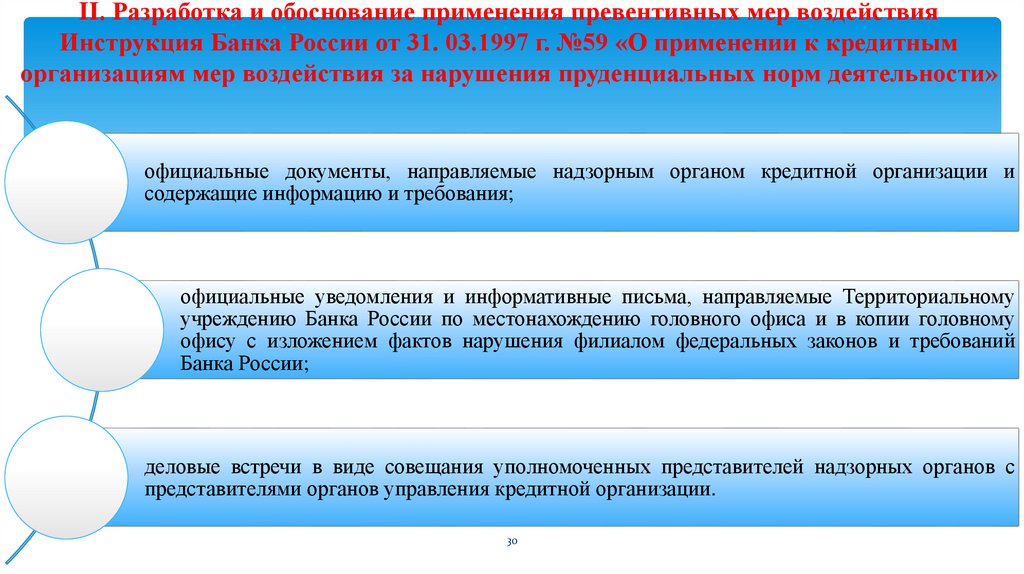 II. Разработка и обоснование применения превентивных мер воздействия Инструкция Банка России от 31. 03.1997 г. №59 «О применении к кредитным организациям мер воздействия за нарушения пруденциальных норм деятельности»

официальные документы, направляемые надзорным органом кредитной организации и содержащие информацию и требования;

официальные уведомления и информативные письма, направляемые Территориальному учреждению Банка России по местонахождению головного офиса и в копии головному офису с изложением фактов нарушения филиалом федеральных законов и требований Банка России;

деловые встречи в виде совещания уполномоченных представителей надзорных органов с представителями органов управления кредитной организации.

30